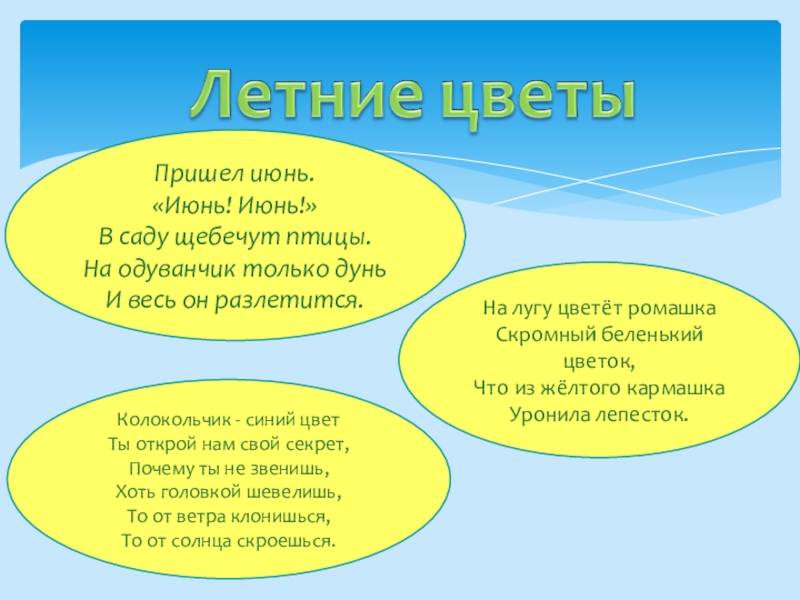 Летние цветы

Пришел июнь.
«Июнь! Июнь!»
В саду щебечут птицы.
На одуванчик только дунь
И весь он разлетится.

На лугу цветёт ромашка
Скромный беленький цветок,
Что из жёлтого кармашка
Уронила лепесток.

Колокольчик - синий цвет
Ты открой нам свой секрет,
Почему ты не звенишь,
Хоть головкой шевелишь,
То от ветра клонишься,
То от солнца скроешься.